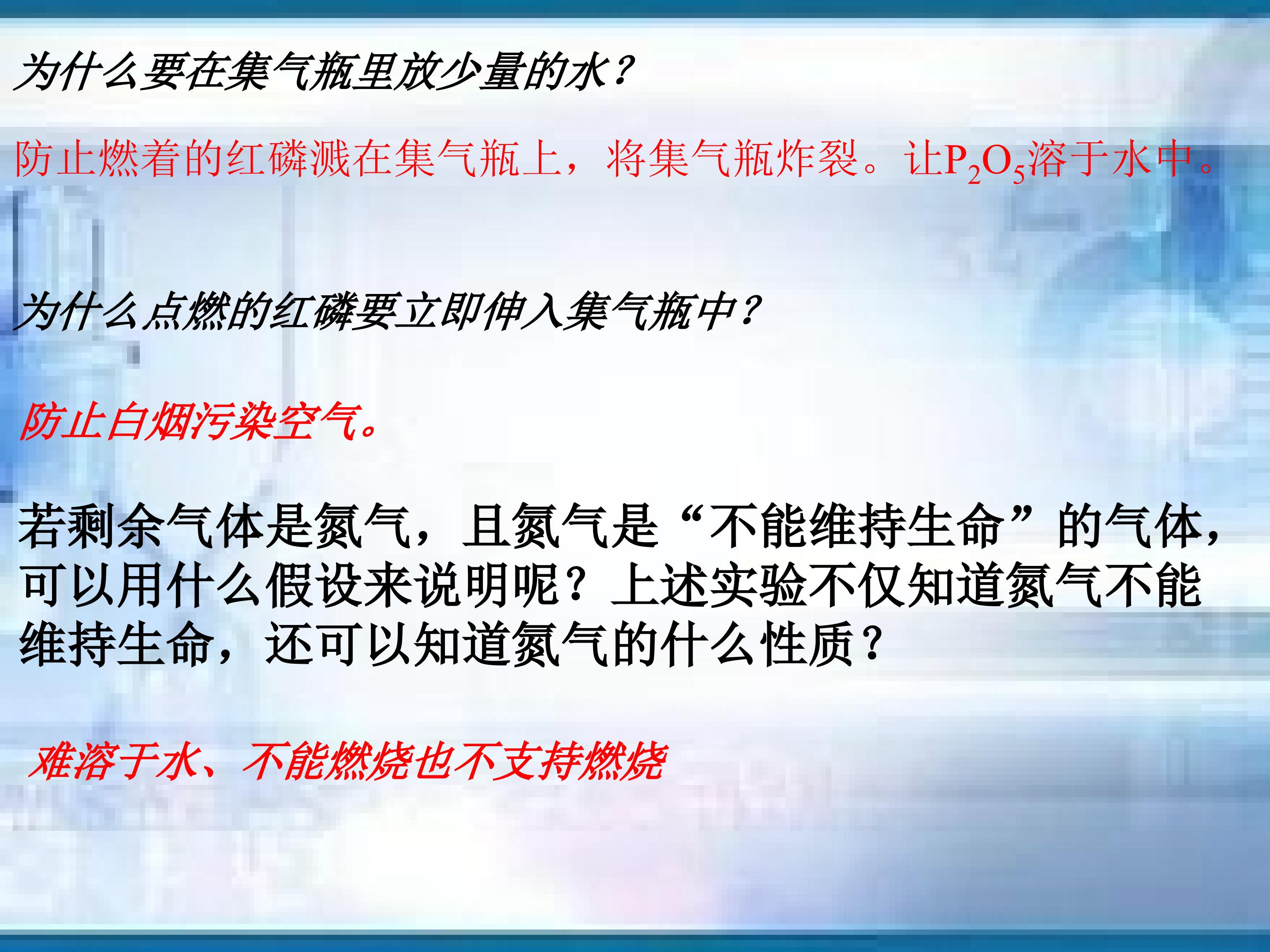 为什么要在集气瓶里放少量的水？

防止燃着的红磷溅在集气瓶上，将集气瓶炸裂。让$P_2O_5$溶于水中。

为什么点燃的红磷要立即伸入集气瓶中？

防止白烟污染空气。

若剩余气体是氮气，且氮气是“不能维持生命”的气体，可以用什么假设来说明呢？上述实验不仅知道氮气不能维持生命，还可以知道氮气的什么性质？

难溶于水、不能燃烧也不支持燃烧